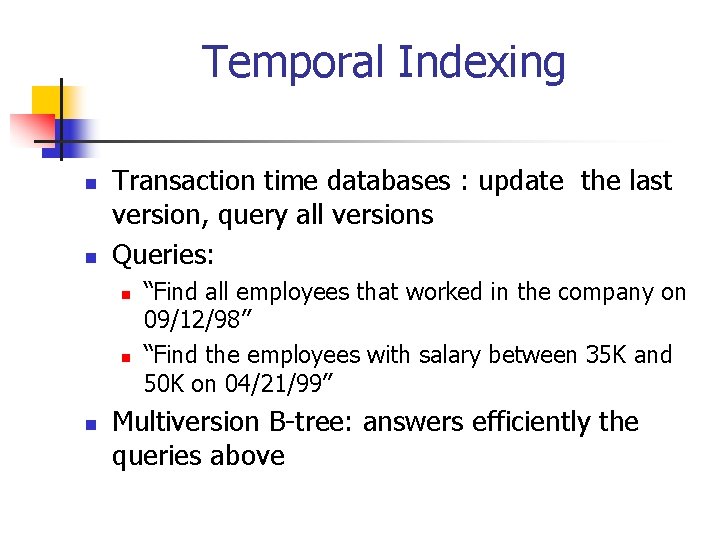 Temporal Indexing

- Transaction time databases : update the last version, query all versions
- Queries:
  - “Find all employees that worked in the company on 09/12/98”
  - “Find the employees with salary between 35K and 50K on 04/21/99”
- Multiversion B-tree: answers efficiently the queries above